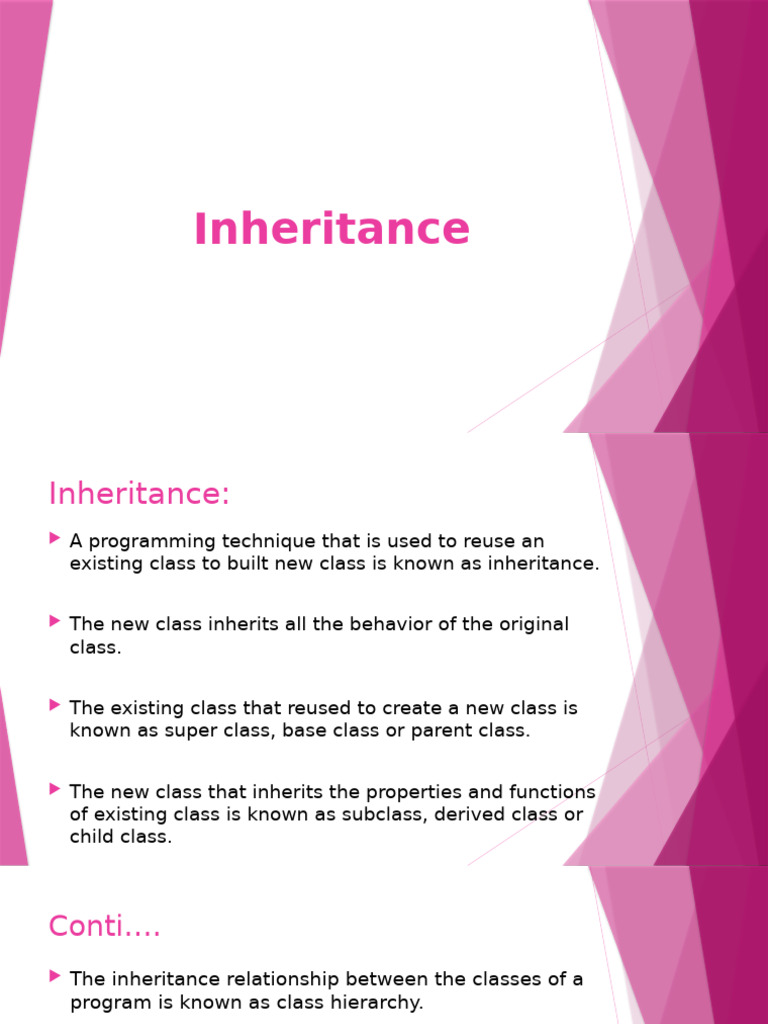 Inheritance

Inheritance:

A programming technique that is used to reuse an existing class to built new class is known as inheritance.

The new class inherits all the behavior of the original class.

The existing class that reused to create a new class is known as super class, base class or parent class.

The new class that inherits the properties and functions of existing class is known as subclass, derived class or child class.

Conti….

The inheritance relationship between the classes of a program is known as class hierarchy.